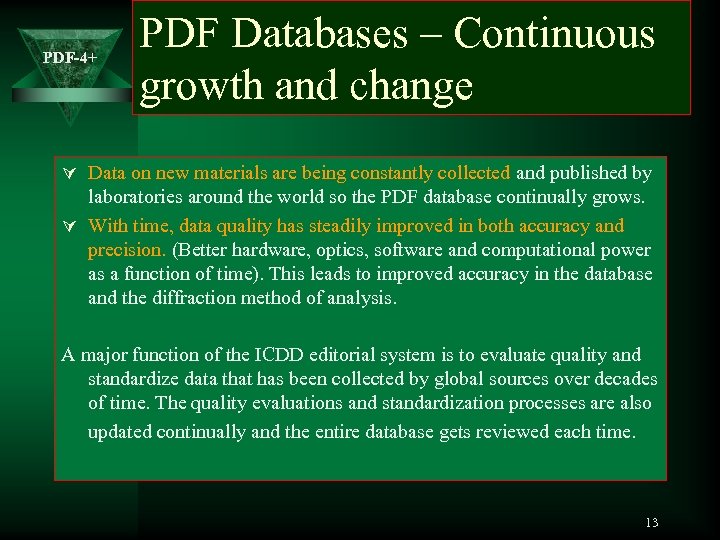 PDF-4+

PDF Databases – Continuous growth and change

∀ Data on new materials are being constantly collected and published by laboratories around the world so the PDF database continually grows.

∀ With time, data quality has steadily improved in both accuracy and precision. (Better hardware, optics, software and computational power as a function of time). This leads to improved accuracy in the database and the diffraction method of analysis.

A major function of the ICDD editorial system is to evaluate quality and standardize data that has been collected by global sources over decades of time. The quality evaluations and standardization processes are also updated continually and the entire database gets reviewed each time.

13